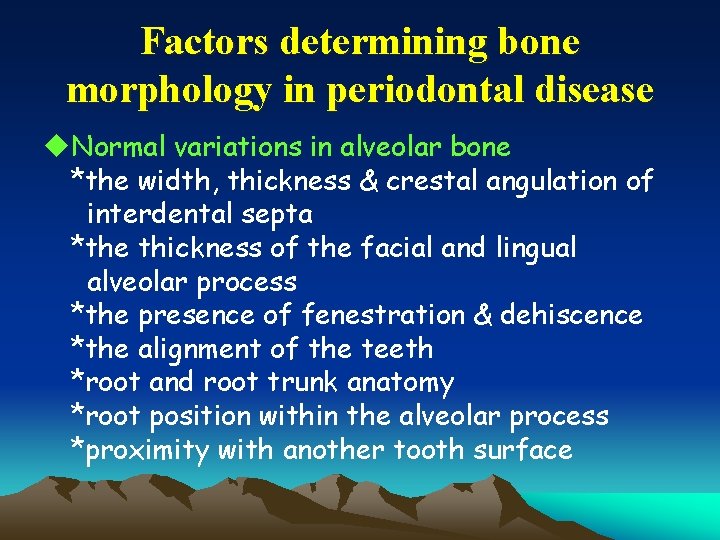 Factors determining bone morphology in periodontal disease

◆Normal variations in alveolar bone
*the width, thickness & crestal angulation of interdental septa
*the thickness of the facial and lingual alveolar process
*the presence of fenestration & dehiscence
*the alignment of the teeth
*root and root trunk anatomy
*root position within the alveolar process
*proximity with another tooth surface